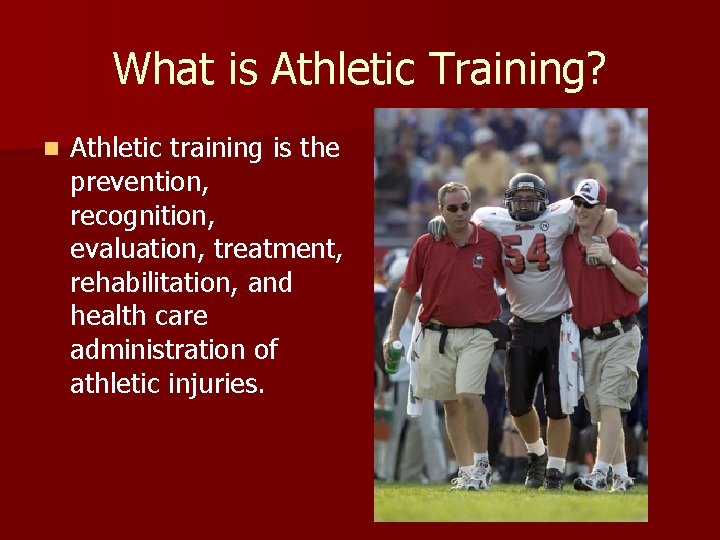 What is Athletic Training?

Athletic training is the prevention, recognition, evaluation, treatment, rehabilitation, and health care administration of athletic injuries.

54